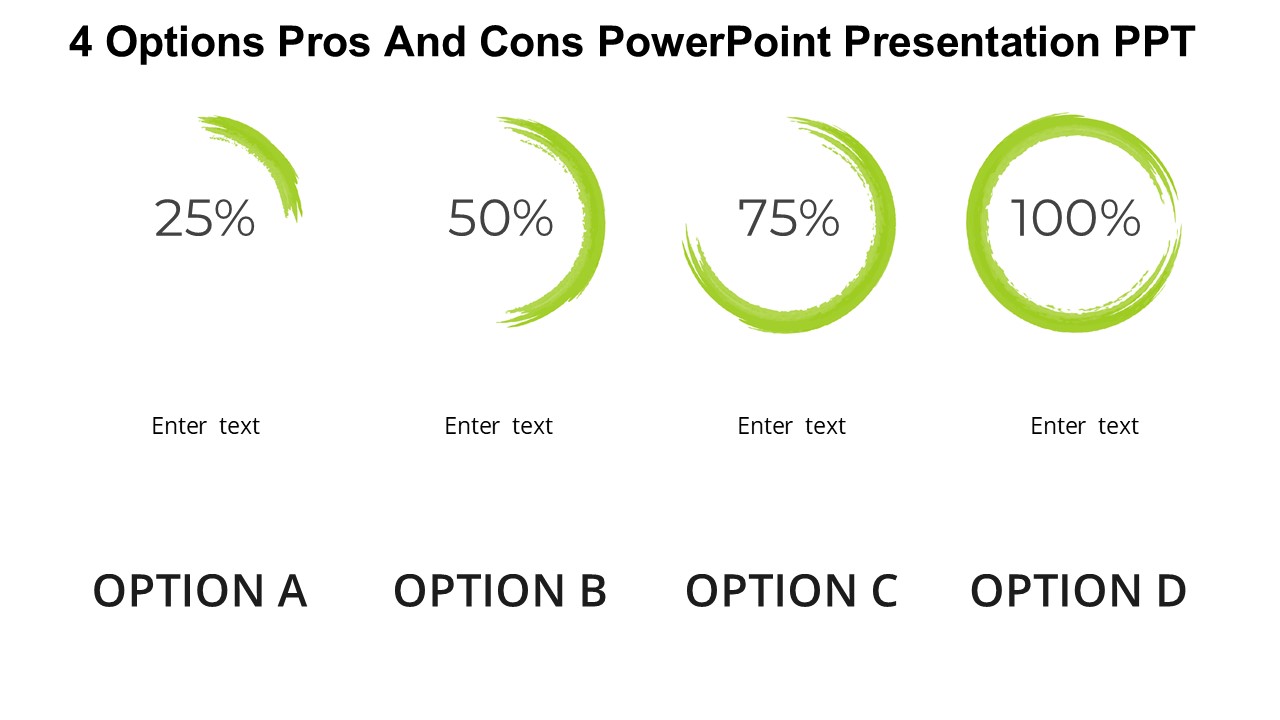 4 Options Pros And Cons PowerPoint Presentation PPT

25%

Enter text

OPTION A

50%

Enter text

OPTION B

75%

Enter text

OPTION C

100%

Enter text

OPTION D